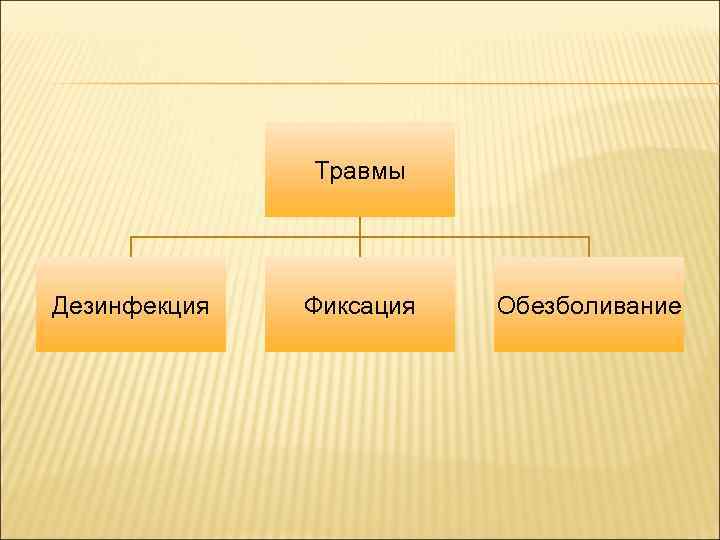 Травмы

Дезинфекция

Фиксация

Обезболивание